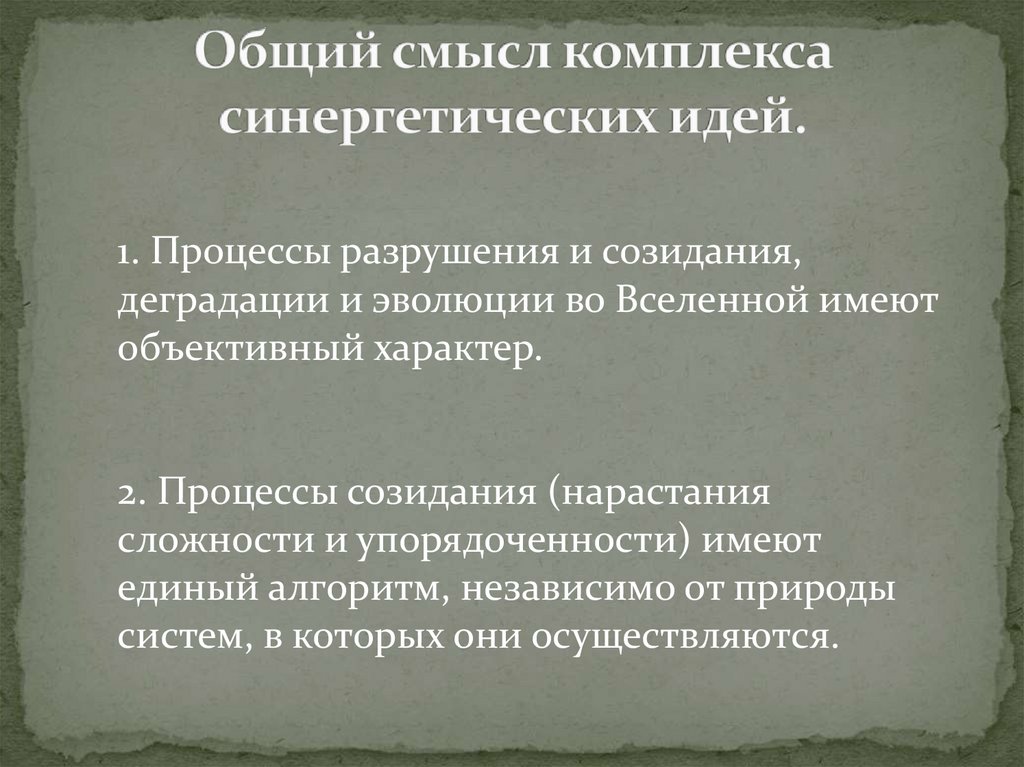 Общий смысл комплекса синергетических идей.

1. Процессы разрушения и созидания, деградации и эволюции во Вселенной имеют объективный характер.

2. Процессы созидания (нарастания сложности и упорядоченности) имеют единый алгоритм, независимо от природы систем, в которых они осуществляются.